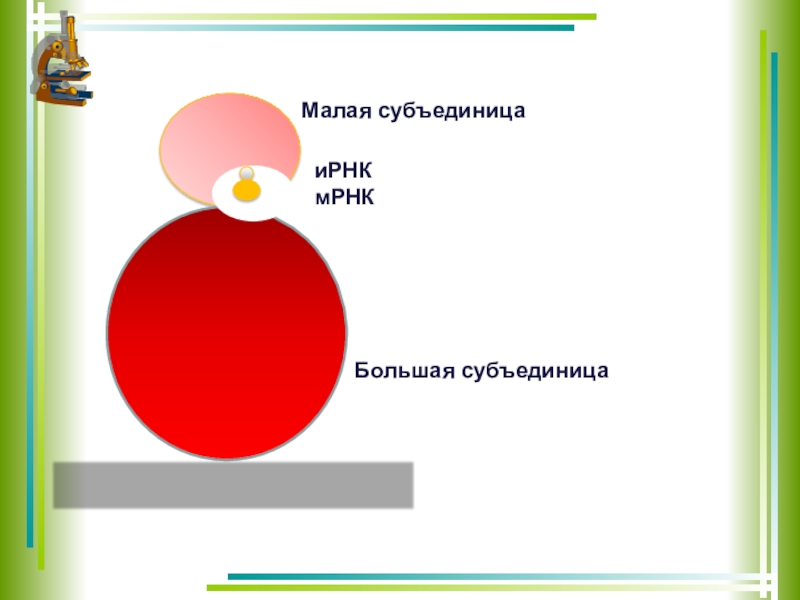 Малая субъединица

иРНК
мРНК

Большая субъединица